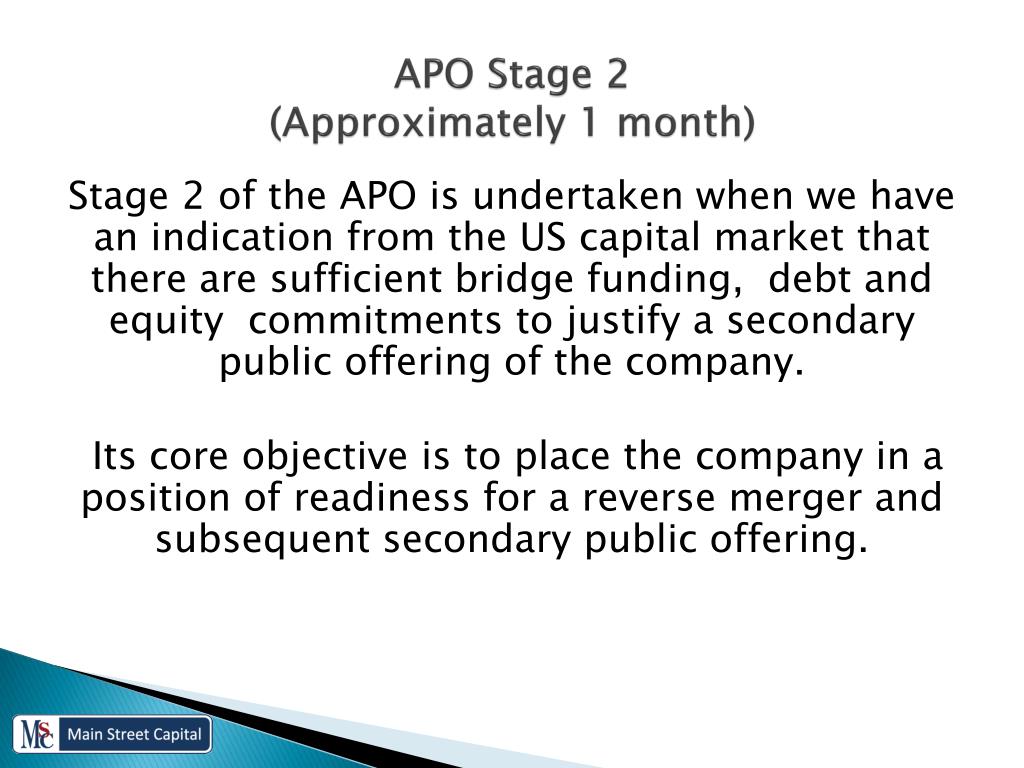 APO Stage 2
(Approximately 1 month)

Stage 2 of the APO is undertaken when we have an indication from the US capital market that there are sufficient bridge funding, debt and equity commitments to justify a secondary public offering of the company.

Its core objective is to place the company in a position of readiness for a reverse merger and subsequent secondary public offering.

MSC Main Street Capital